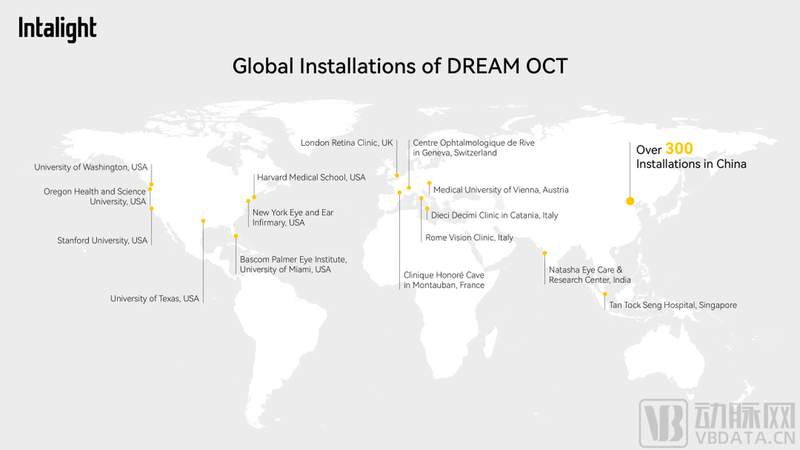 Intalight

Global Installations of DREAM OCT

University of Washington, USA

Oregon Health and Science University, USA

Stanford University, USA

University of Texas, USA

Harvard Medical School, USA

New York Eye and Ear Infirmary, USA

Bascom Palmer Eye Institute, University of Miami, USA

London Retina Clinic, UK

Centre Ophtalmologique de Rive in Geneva, Switzerland

Medical University of Vienna, Austria

Dieci Decimi Clinic in Catania, Italy

Rome Vision Clinic, Italy

Clinique Honoré Cave in Montauban, France

Natasha Eye Care & Research Center, India

Tan Tock Seng Hospital, Singapore

Over 300 Installations in China

VB 动脉网 VBDATA.CN